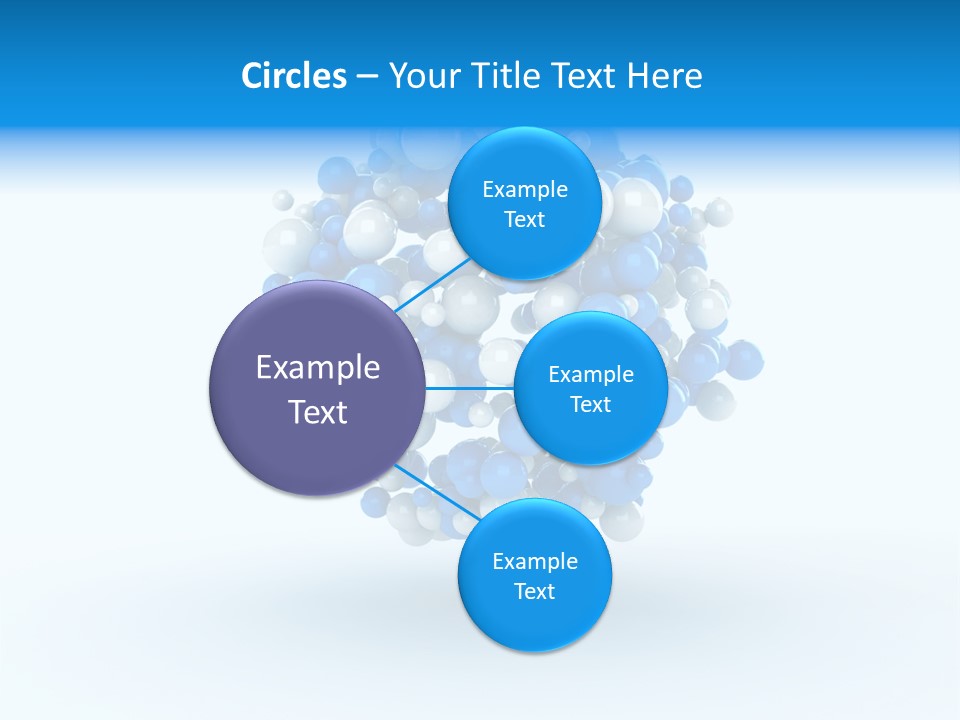 Circles – Your Title Text Here

Example Text

Example Text

Example Text

Example Text